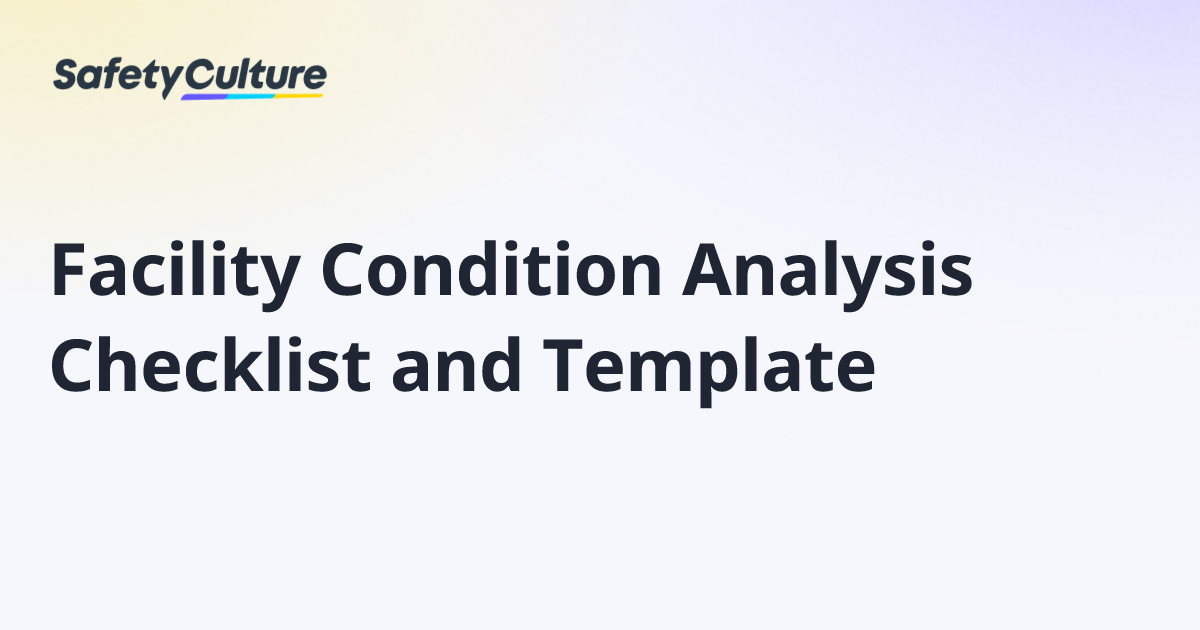 SafetyCulture

Facility Condition Analysis Checklist and Template